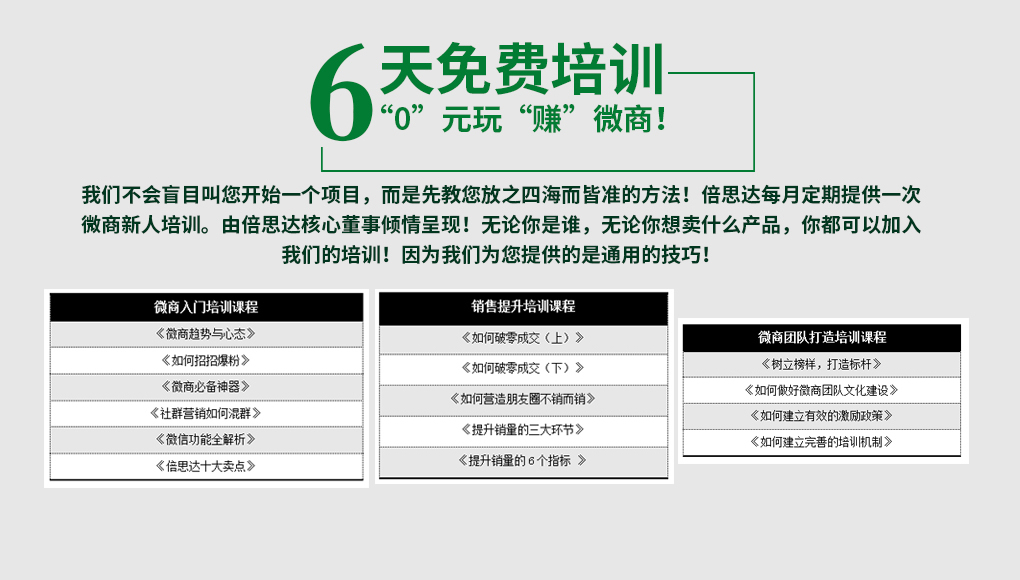 6天免费培训
“0”元玩“赚”微商！

我们不会盲目叫您开始一个项目，而是先教您放之四海而皆准的方法！倍思达每月定期提供一次微商新人培训。由倍思达核心董事倾情呈现！无论你是谁，无论你想卖什么产品，你都可以加入我们的培训！因为我们为您提供的是通用的技巧！

| 微商入门培训课程 |
|---|
| 《微商趋势与心态》 |
| 《如何招招爆粉》 |
| 《微商必备神器》 |
| 《社群营销如何混群》 |
| 《微信功能全解析》 |
| 《信思达十大卖点》 |

| 销售提升培训课程 |
|---|
| 《如何破零成交（上）》 |
| 《如何破零成交（下）》 |
| 《如何营造朋友圈不销而销》 |
| 《提升销量的三大环节》 |
| 《提升销量的 6 个指标 》 |

| 微商团队打造培训课程 |
|---|
| 《树立榜样，打造标杆》 |
| 《如何做好微商团队文化建设》 |
| 《如何建立有效的激励政策》 |
| 《如何建立完善的培训机制》 |